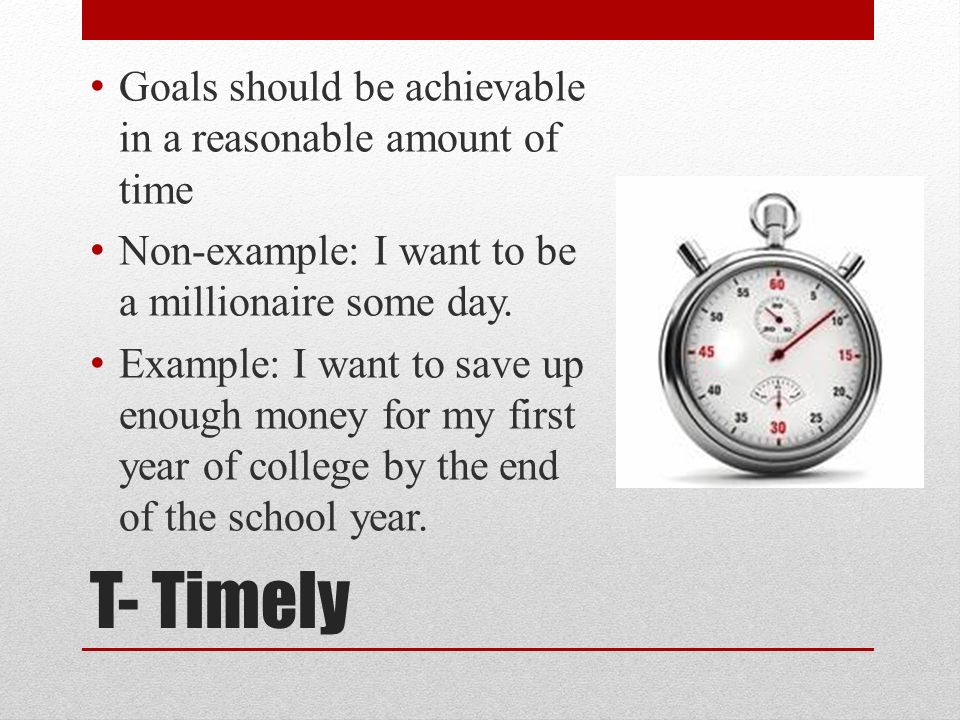 • Goals should be achievable in a reasonable amount of time
• Non-example: I want to be a millionaire some day.
• Example: I want to save up enough money for my first year of college by the end of the school year.

60 5 10 15 20 25 30 35 40 45 50 55

T- Timely